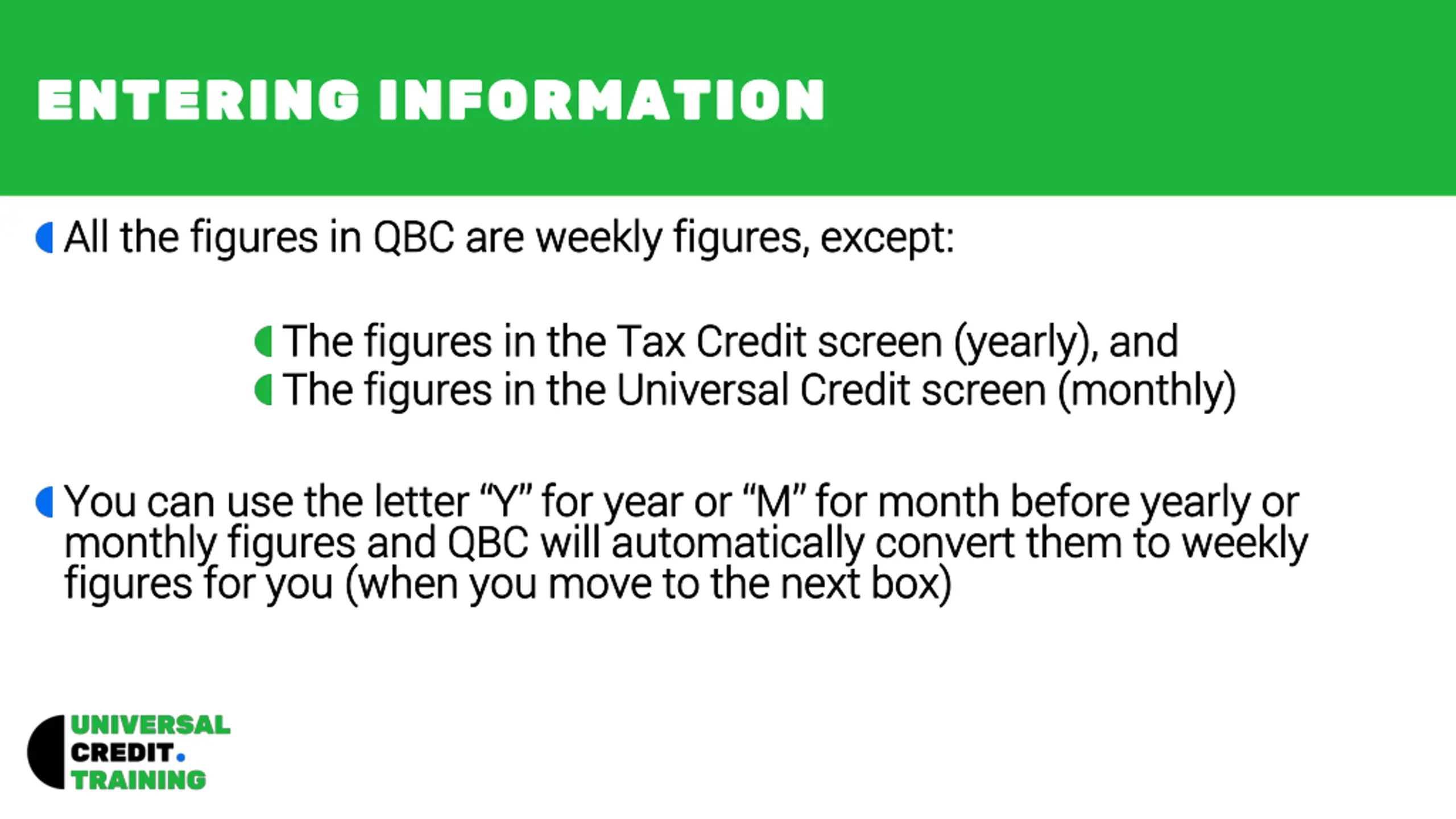 ENTERING INFORMATION

All the figures in QBC are weekly figures, except:

The figures in the Tax Credit screen (yearly), and
The figures in the Universal Credit screen (monthly)

You can use the letter “Y” for year or “M” for month before yearly or monthly figures and QBC will automatically convert them to weekly figures for you (when you move to the next box)

UNIVERSAL CREDIT. TRAINING